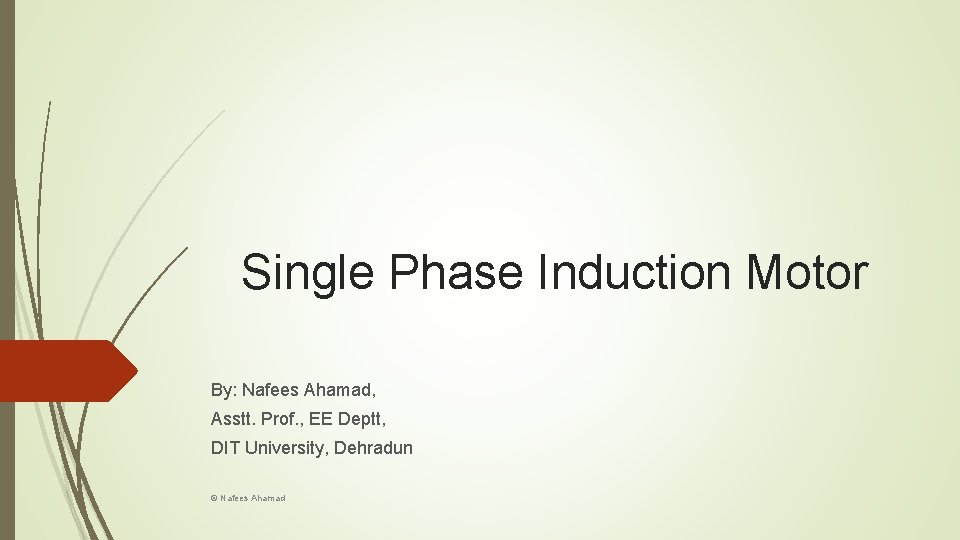 Single Phase Induction Motor

By: Nafees Ahamad,

Asstt. Prof., EE Deptt,

DIT University, Dehradun

© Nafees Ahamad